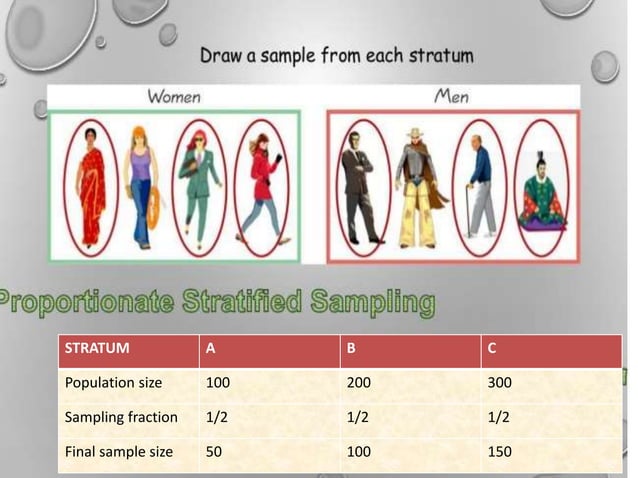 Draw a sample from each stratum

Women

Men

Proportionate Stratified Sampling

| STRATUM | A | B | C |
|---|---|---|---|
| Population size | 100 | 200 | 300 |
| Sampling fraction | 1/2 | 1/2 | 1/2 |
| Final sample size | 50 | 100 | 150 |